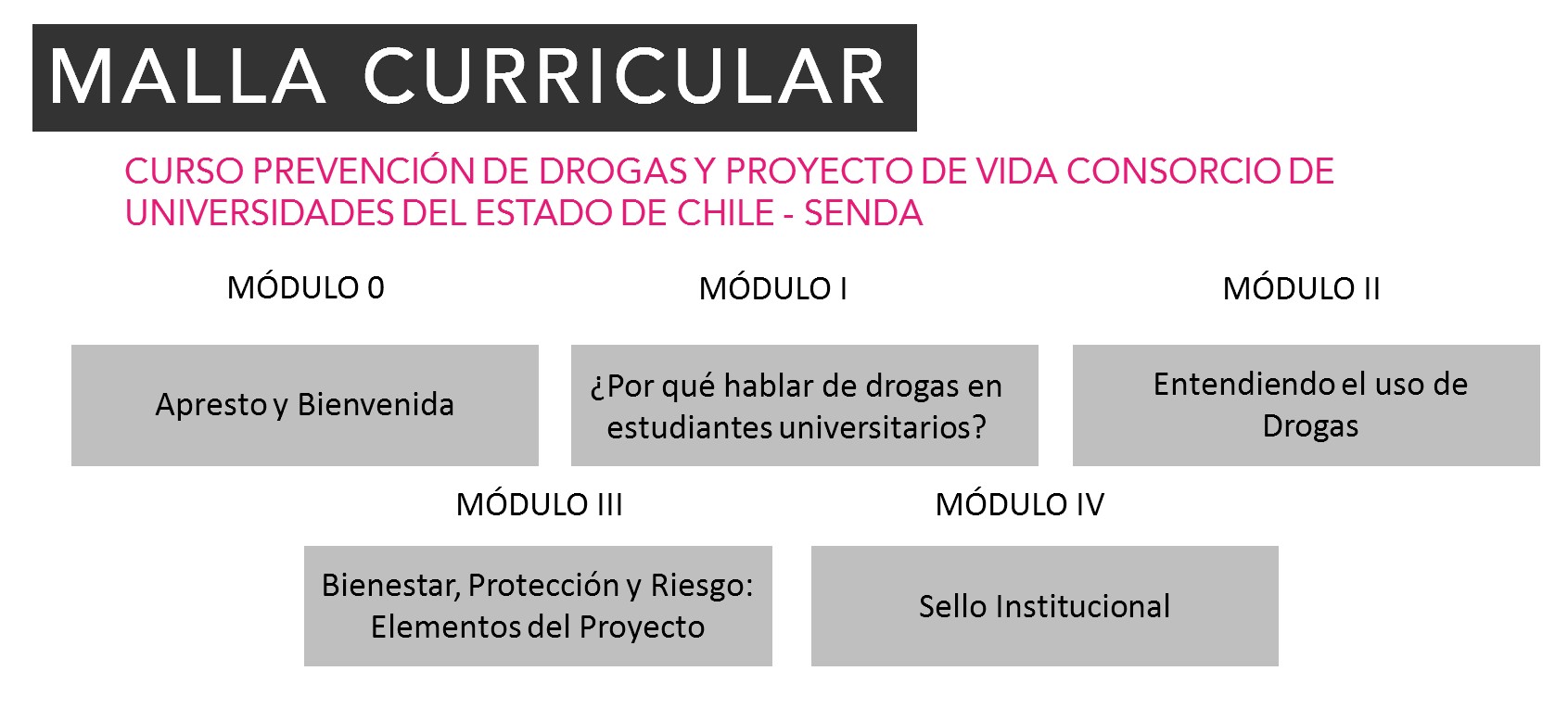 MALLA CURRICULAR

CURSO PREVENCIÓN DE DROGAS Y PROYECTO DE VIDA CONSORCIO DE UNIVERSIDADES DEL ESTADO DE CHILE - SENDA

MÓDULO 0

Apresto y Bienvenida

MÓDULO I

¿Por qué hablar de drogas en estudiantes universitarios?

MÓDULO II

Entendiendo el uso de Drogas

MÓDULO III

Bienestar, Protección y Riesgo: Elementos del Proyecto

MÓDULO IV

Sello Institucional